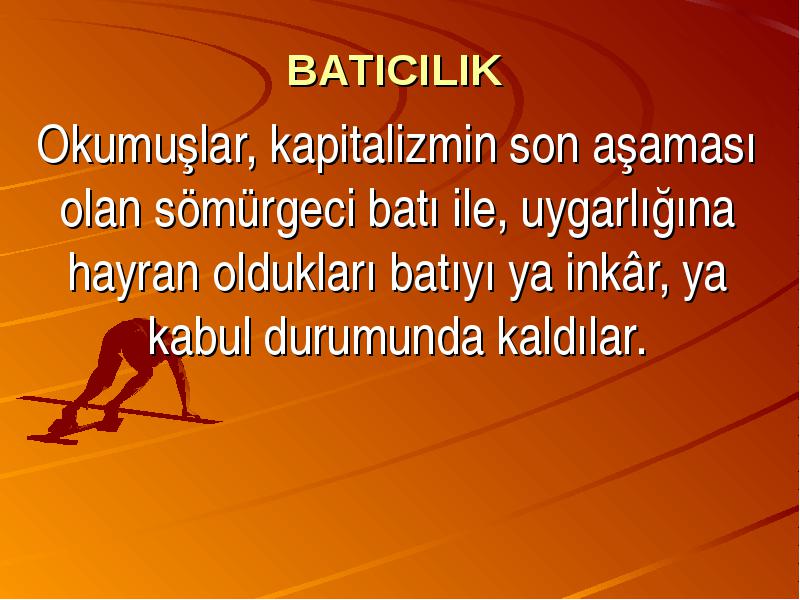 BATICILIK

Okumuşlar, kapitalizmin son aşaması olan sömürgeci batı ile, uygarlığına hayran oldukları batıyı ya inkâr, ya kabul durumunda kaldılar.